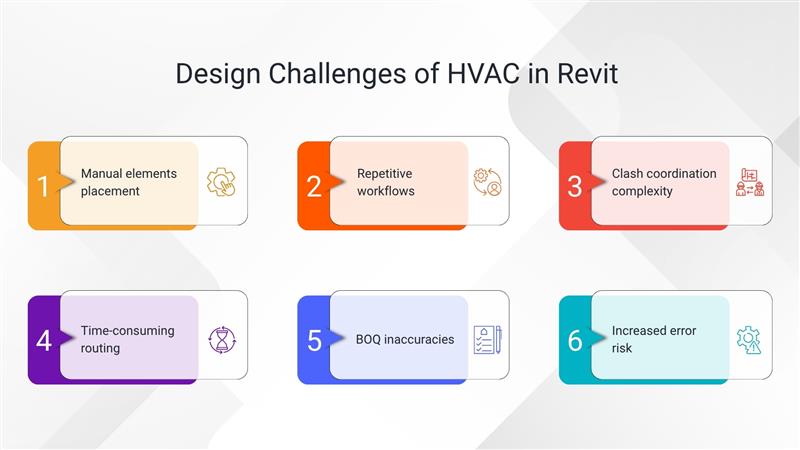 Design Challenges of HVAC in Revit

1 Manual elements placement

2 Repetitive workflows

3 Clash coordination complexity

4 Time-consuming routing

5 BOQ inaccuracies

6 Increased error risk